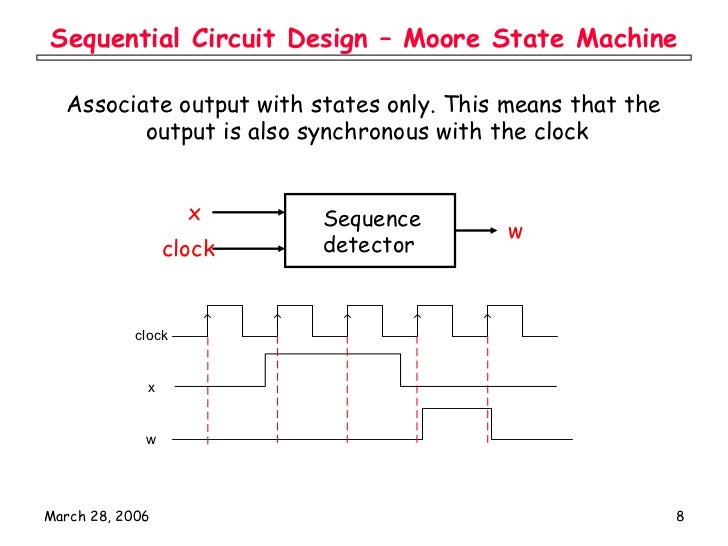 Sequential Circuit Design – Moore State Machine

Associate output with states only. This means that the output is also synchronous with the clock

x
clock
Sequence detector
w

clock
x
w

March 28, 2006

8